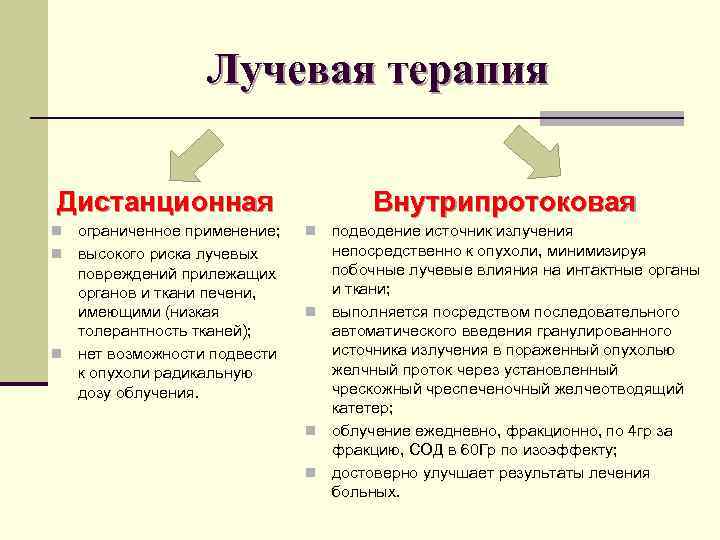 Лучевая терапия

Дистанционная

- ограниченное применение;
- высокого риска лучевых повреждений прилежащих органов и ткани печени, имеющими (низкая толерантность тканей);
- нет возможности подвести к опухоли радикальную дозу облучения.

Внутрипротоковая

- подводение источник излучения непосредственно к опухоли, минимизируя побочные лучевые влияния на интактные органы и ткани;
- выполняется посредством последовательного автоматического введения гранулированного источника излучения в пораженный опухолью желчный проток через установленный чрескожный чреспеченочный желчеотводящий катетер;
- облучение ежедневно, фракционно, по 4гр за фракцию, СОД в 60Гр по изоэффекту;
- достоверно улучшает результаты лечения больных.